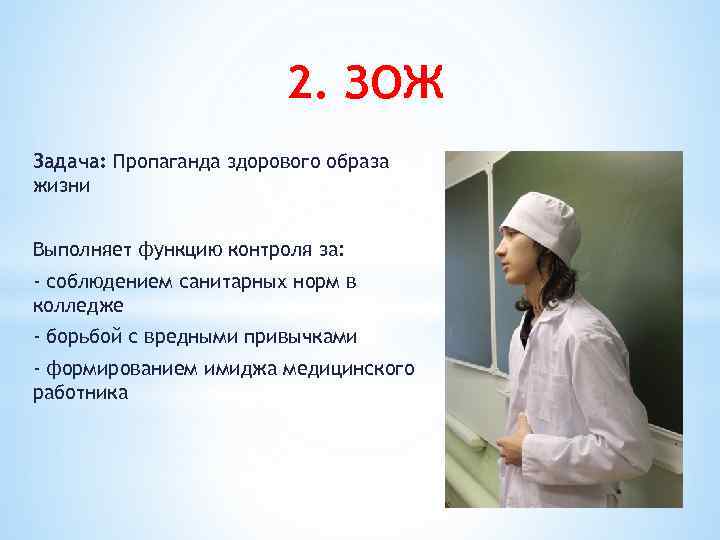 2. ЗОЖ

Задача: Пропаганда здорового образа жизни

Выполняет функцию контроля за:

- соблюдением санитарных норм в колледже

- борьбой с вредными привычками

- формированием имиджа медицинского работника